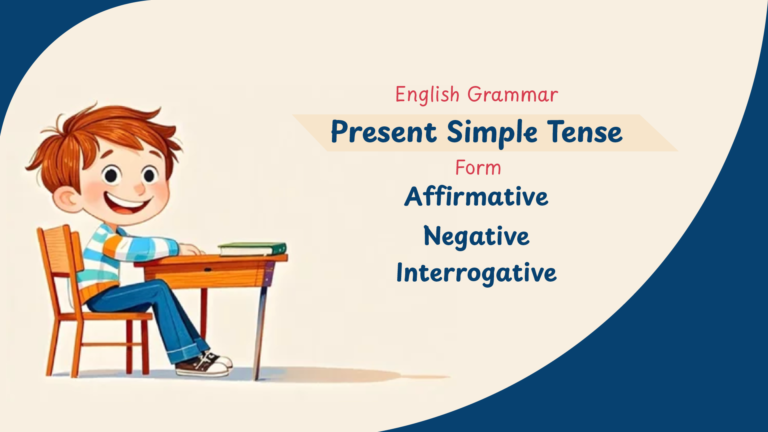 English Grammar

Present Simple Tense

Form

Affirmative

Negative

Interrogative